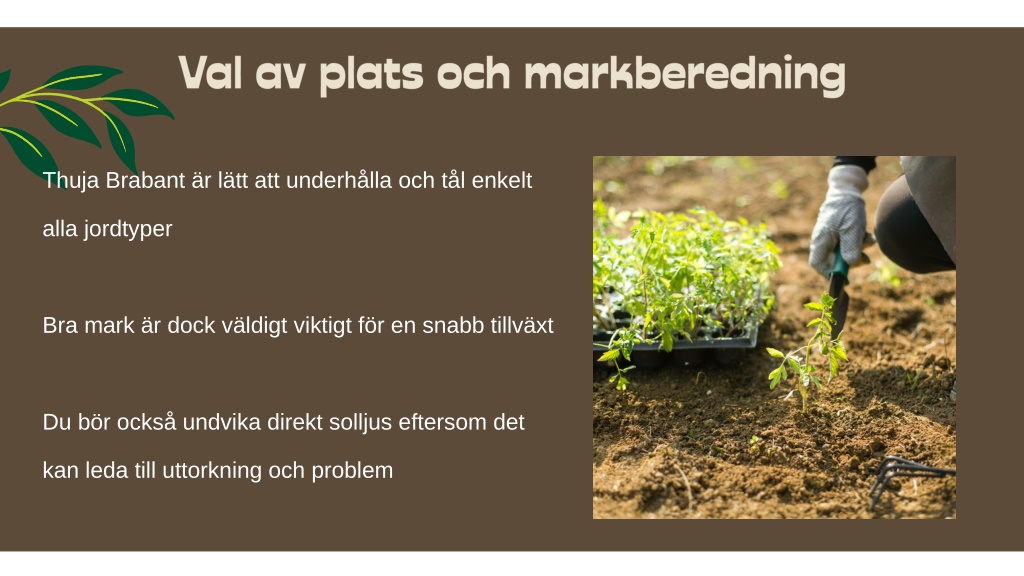 Val av plats och markberedning

Thuja Brabant är lätt att underhålla och tål enkelt alla jordtyper

Bra mark är dock väldigt viktigt för en snabb tillväxt

Du bör också undvika direkt solljus eftersom det kan leda till uttorkning och problem